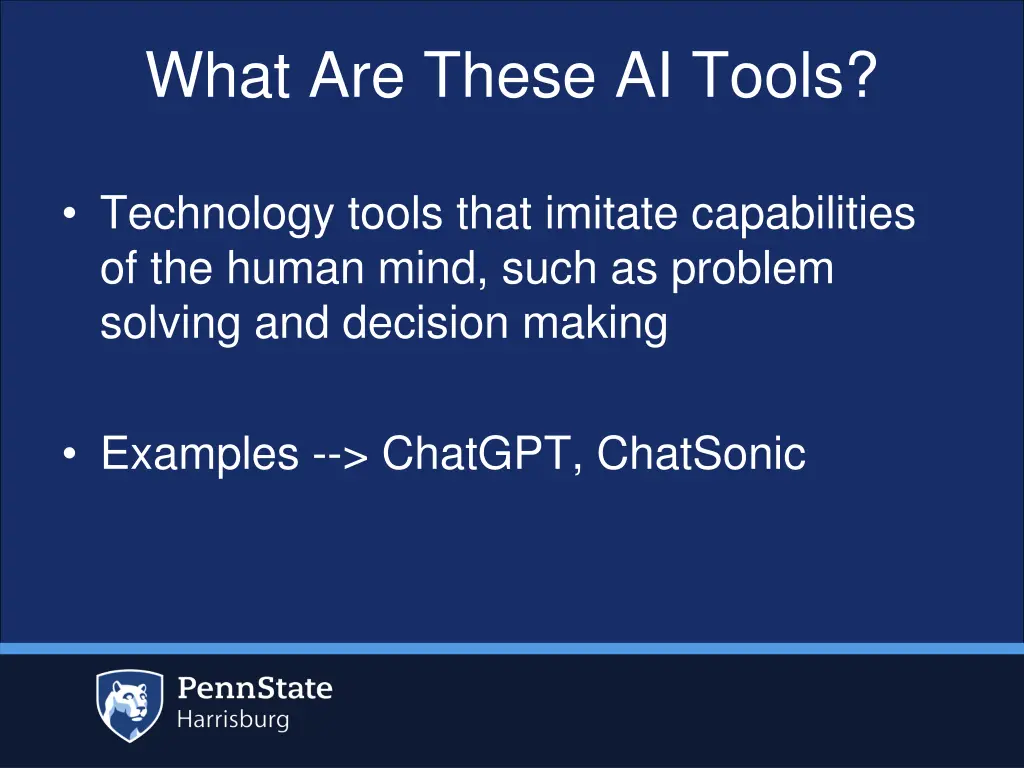 What Are These AI Tools?

• Technology tools that imitate capabilities of the human mind, such as problem solving and decision making

• Examples --> ChatGPT, ChatSonic

PennState
Harrisburg